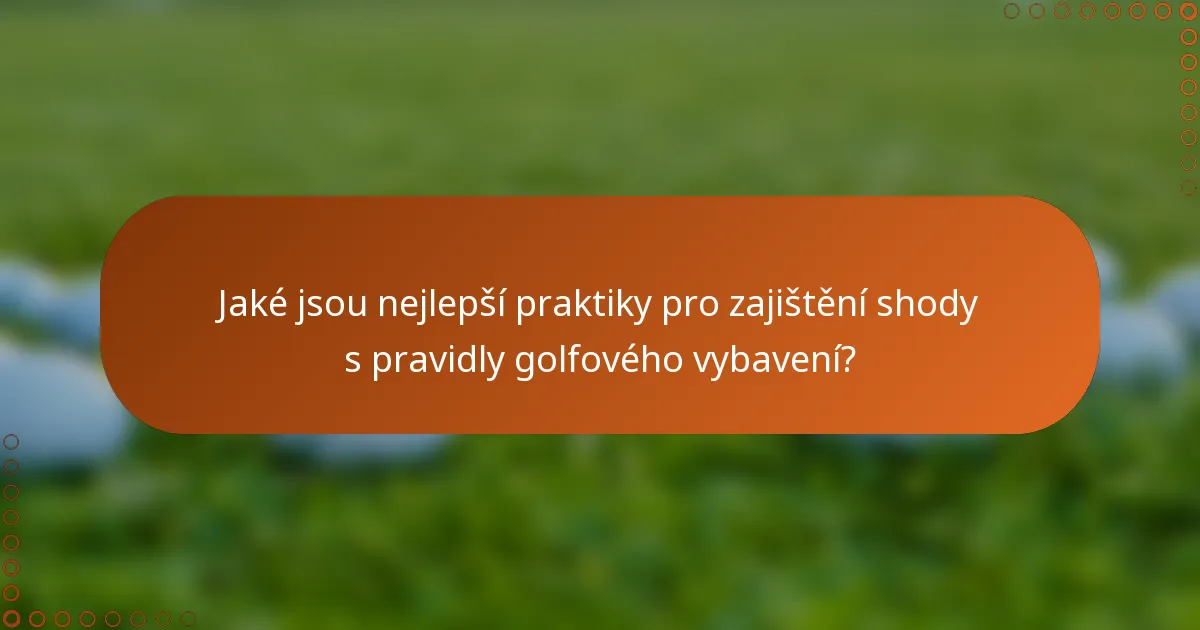 Jaké jsou nejlepší praktiky pro zajištění shody s pravidly golfového vybavení?